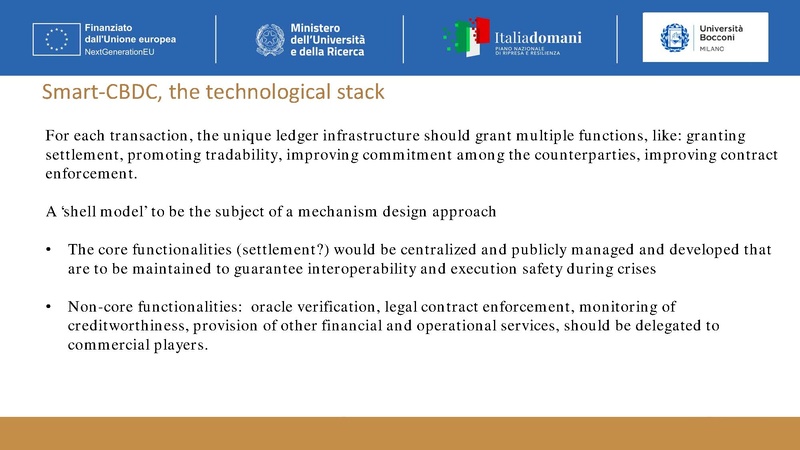 Finanziato dall'Unione europea
NextGenerationEU

Ministero dell'Università e della Ricerca

Italiadomani
PIANO NAZIONALE DI RIPRESA E RESILIENZA

Università Bocconi
MILANO

Smart-CBDC, the technological stack

For each transaction, the unique ledger infrastructure should grant multiple functions, like: granting settlement, promoting tradability, improving commitment among the counterparties, improving contract enforcement.

A 'shell model' to be the subject of a mechanism design approach

• The core functionalities (settlement?) would be centralized and publicly managed and developed that are to be maintained to guarantee interoperability and execution safety during crises

• Non-core functionalities: oracle verification, legal contract enforcement, monitoring of creditworthiness, provision of other financial and operational services, should be delegated to commercial players.